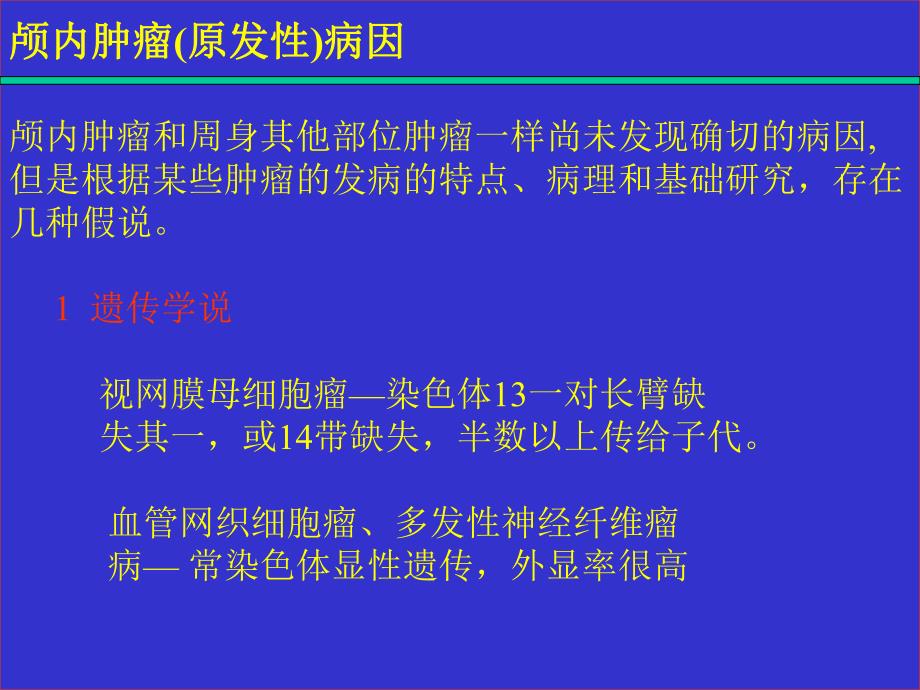 颅内肿瘤(原发性)病因

颅内肿瘤和周身其他部位肿瘤一样尚未发现确切的病因,但是根据某些肿瘤的发病的特点、病理和基础研究，存在几种假说。

1 遗传学说

视网膜母细胞瘤—染色体13一对长臂缺失其一，或14带缺失，半数以上传给子代。

血管网织细胞瘤、多发性神经纤维瘤病— 常染色体显性遗传，外显率很高